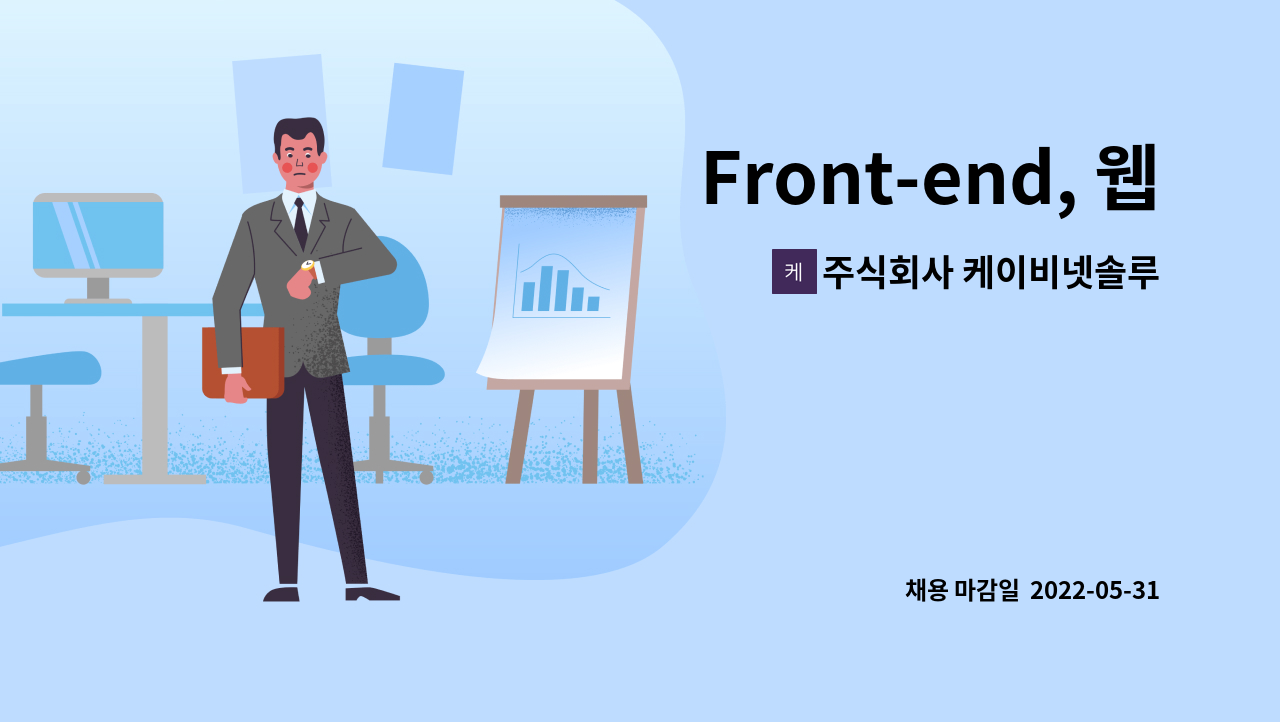 Front-end, 웹

케 주식회사 케이비넷솔루

채용 마감일 2022-05-31